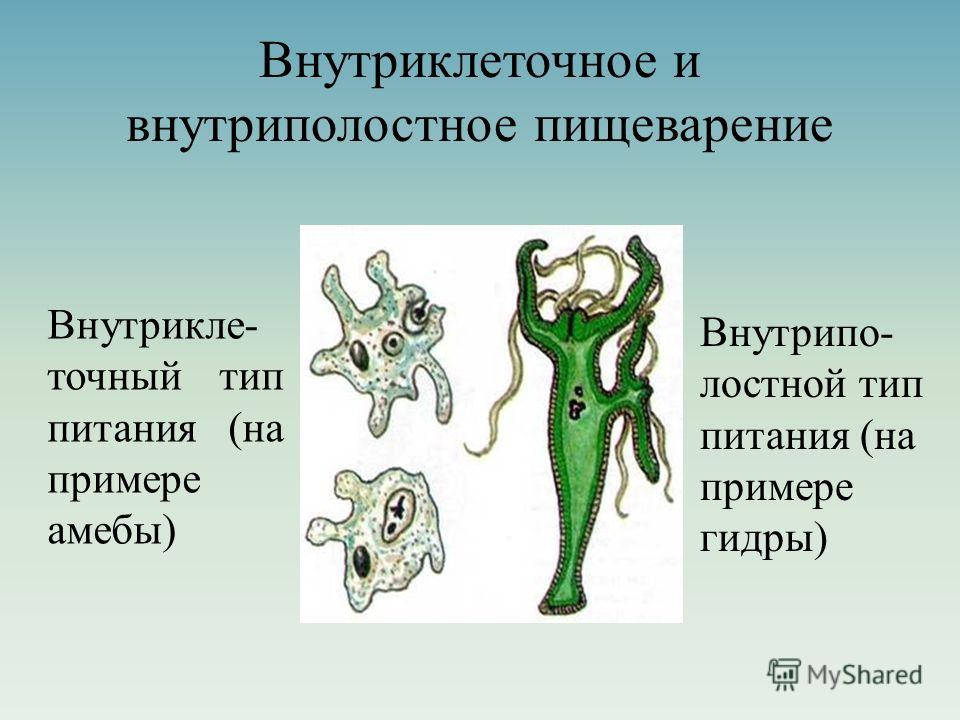 Внутриклеточное и внутриполостное пищеварение

Внутриклеточный тип питания (на примере амебы)

Внутриполостной тип питания (на примере гидры)

MyShared